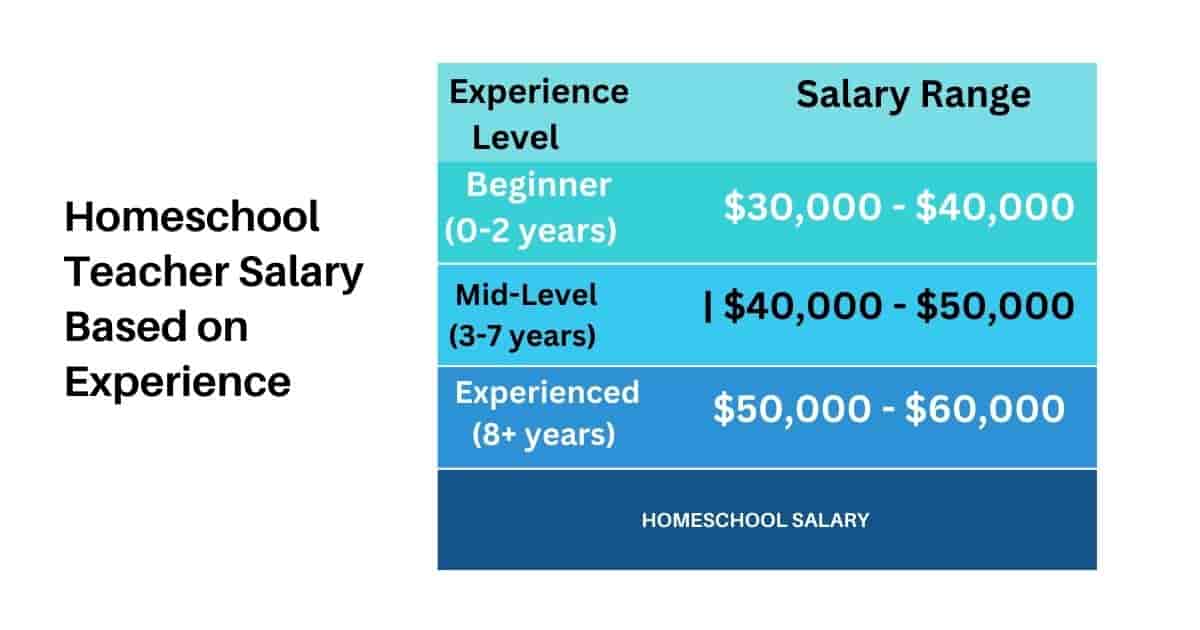 Homeschool Teacher Salary Based on Experience

| Experience Level | Salary Range |
|---|---|
| Beginner (0-2 years) | \$30,000 - \$40,000 |
| Mid-Level (3-7 years) | \| \$40,000 - \$50,000 |
| Experienced (8+ years) | \$50,000 - \$60,000 |

HOMESCHOOL SALARY